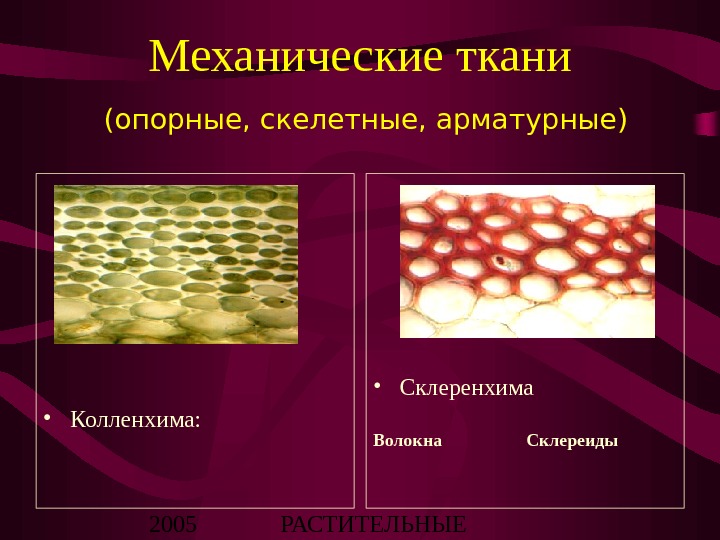 Механические ткани

(опорные, скелетные, арматурные)

• Колленхима:

• Склеренхима

Волокна Склереиды

2005 РАСТИТЕЛЬНЫЕ